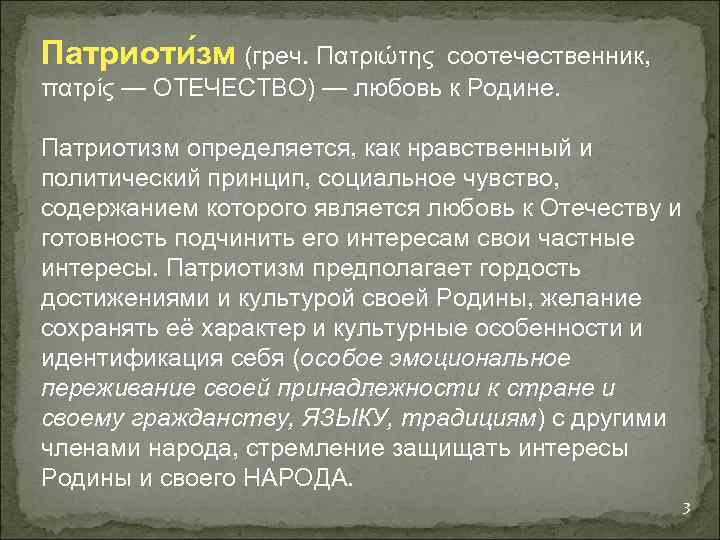 Патриоти́зм (греч. Πατριώτης соотечественник, πατρίς — ОТЕЧЕСТВО) — любовь к Родине.

Патриотизм определяется, как нравственный и политический принцип, социальное чувство, содержанием которого является любовь к Отечеству и готовность подчинить его интересам свои частные интересы. Патриотизм предполагает гордость достижениями и культурой своей Родины, желание сохранять её характер и культурные особенности и идентификация себя (особое эмоциональное переживание своей принадлежности к стране и своему гражданству, ЯЗЫКУ, традициям) с другими членами народа, стремление защищать интересы Родины и своего НАРОДА.

3